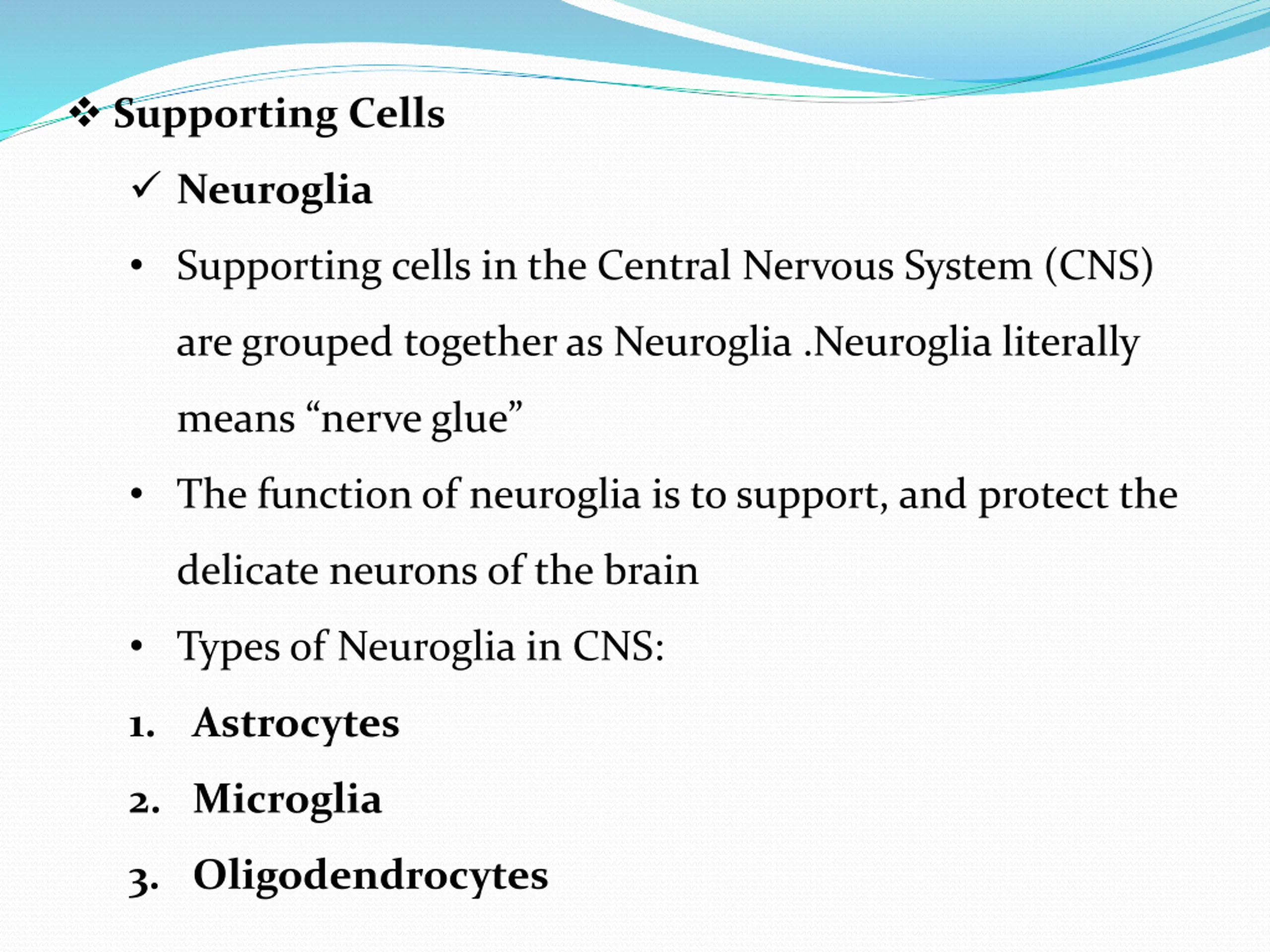 ❖ Supporting Cells

✓ Neuroglia

• Supporting cells in the Central Nervous System (CNS) are grouped together as Neuroglia .Neuroglia literally means “nerve glue”

• The function of neuroglia is to support, and protect the delicate neurons of the brain

• Types of Neuroglia in CNS:

1. Astrocytes
2. Microglia
3. Oligodendrocytes